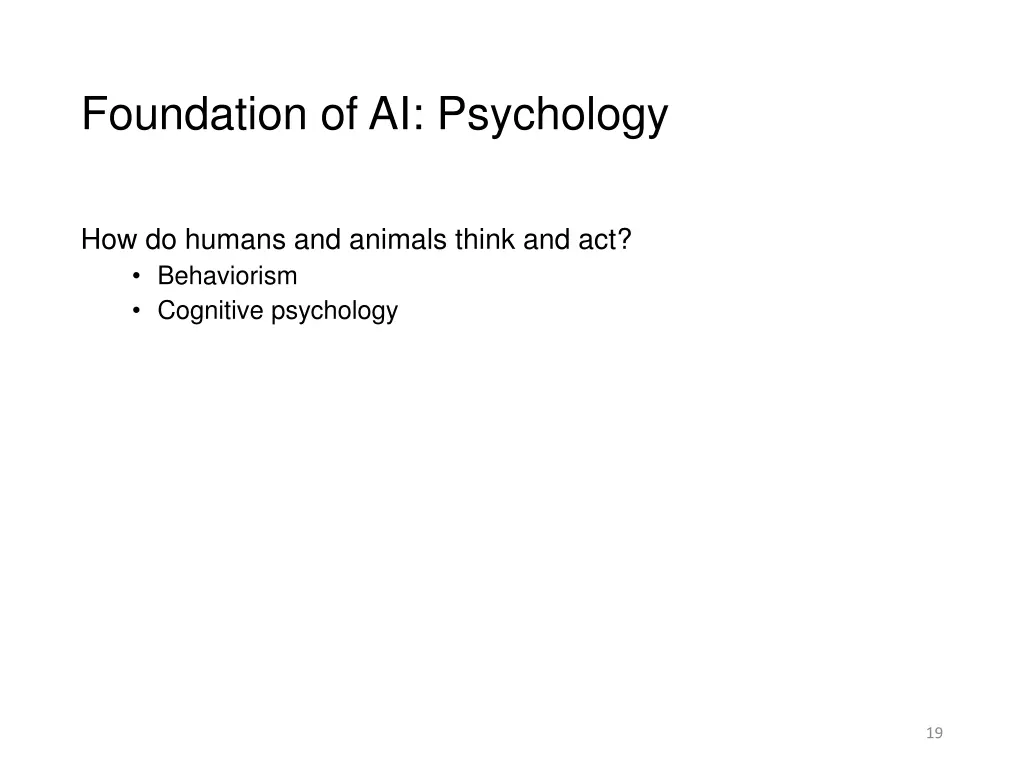 Foundation of AI: Psychology

How do humans and animals think and act?
• Behaviorism
• Cognitive psychology

19